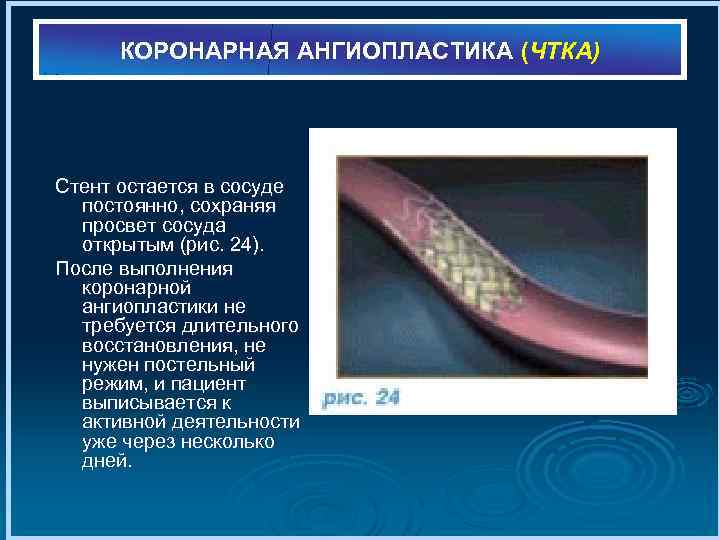 КОРОНАРНАЯ АНГИОПЛАСТИКА (ЧТКА)

Стент остается в сосуде постоянно, сохраняя просвет сосуда открытым (рис. 24).

После выполнения коронарной ангиопластики не требуется длительного восстановления, не нужен постельный режим, и пациент выписывается к активной деятельности уже через несколько дней.

рис. 24